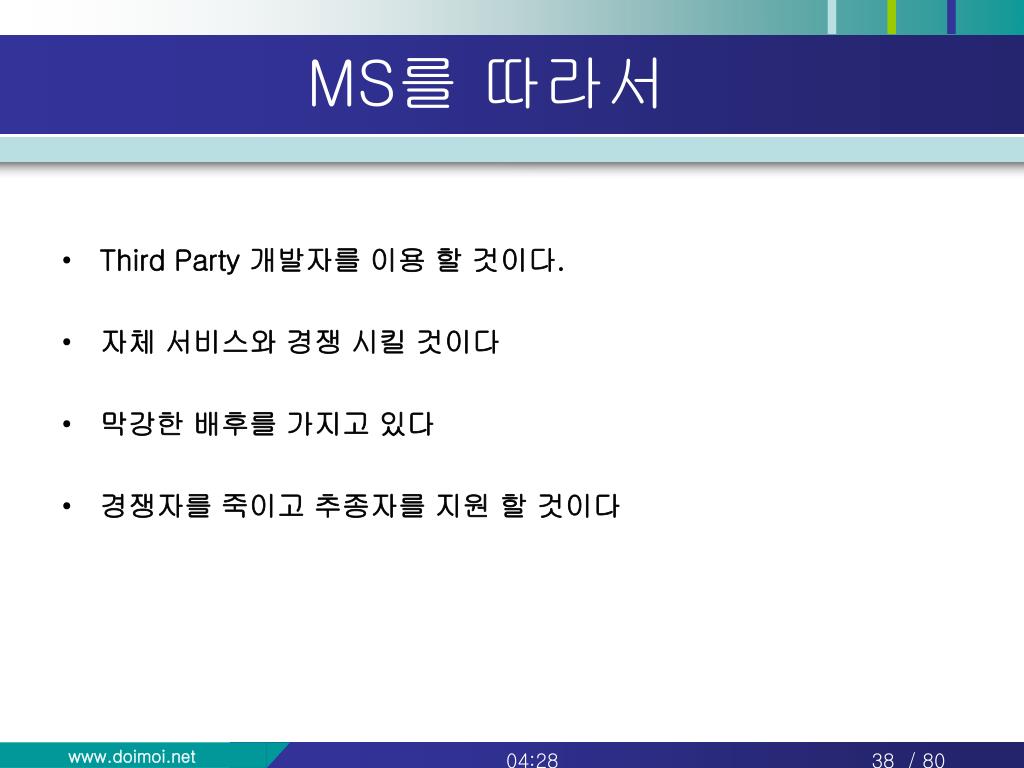 MS를 따라서

• Third Party 개발자를 이용 할 것이다.

• 자체 서비스와 경쟁 시킬 것이다

• 막강한 배후를 가지고 있다

• 경쟁자를 죽이고 추종자를 지원 할 것이다

www.doimoi.net

04:28

38 / 80